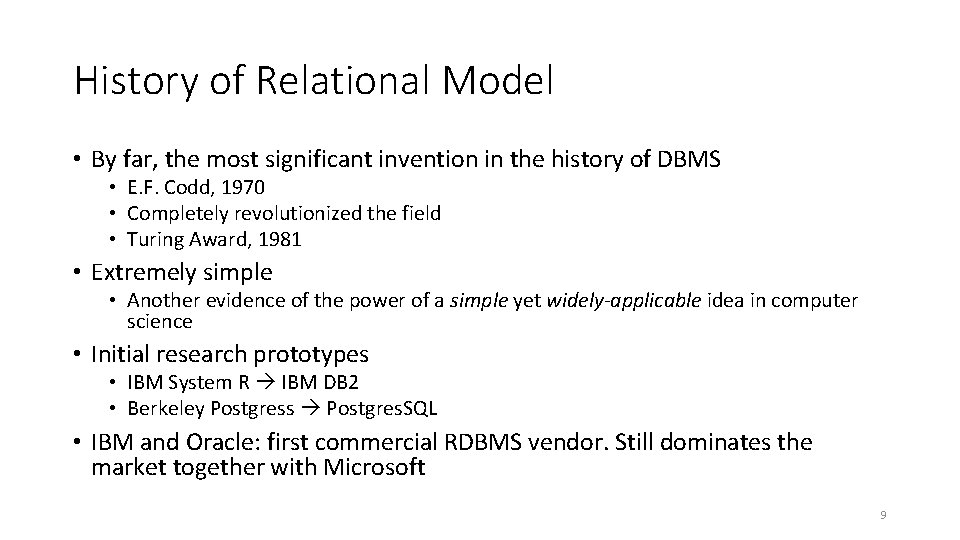 History of Relational Model

• By far, the most significant invention in the history of DBMS
  • E.F. Codd, 1970
  • Completely revolutionized the field
  • Turing Award, 1981
• Extremely simple
  • Another evidence of the power of a simple yet widely-applicable idea in computer science
• Initial research prototypes
  • IBM System R → IBM DB2
  • Berkeley Postgress → PostgresSQL
• IBM and Oracle: first commercial RDBMS vendor. Still dominates the market together with Microsoft

9